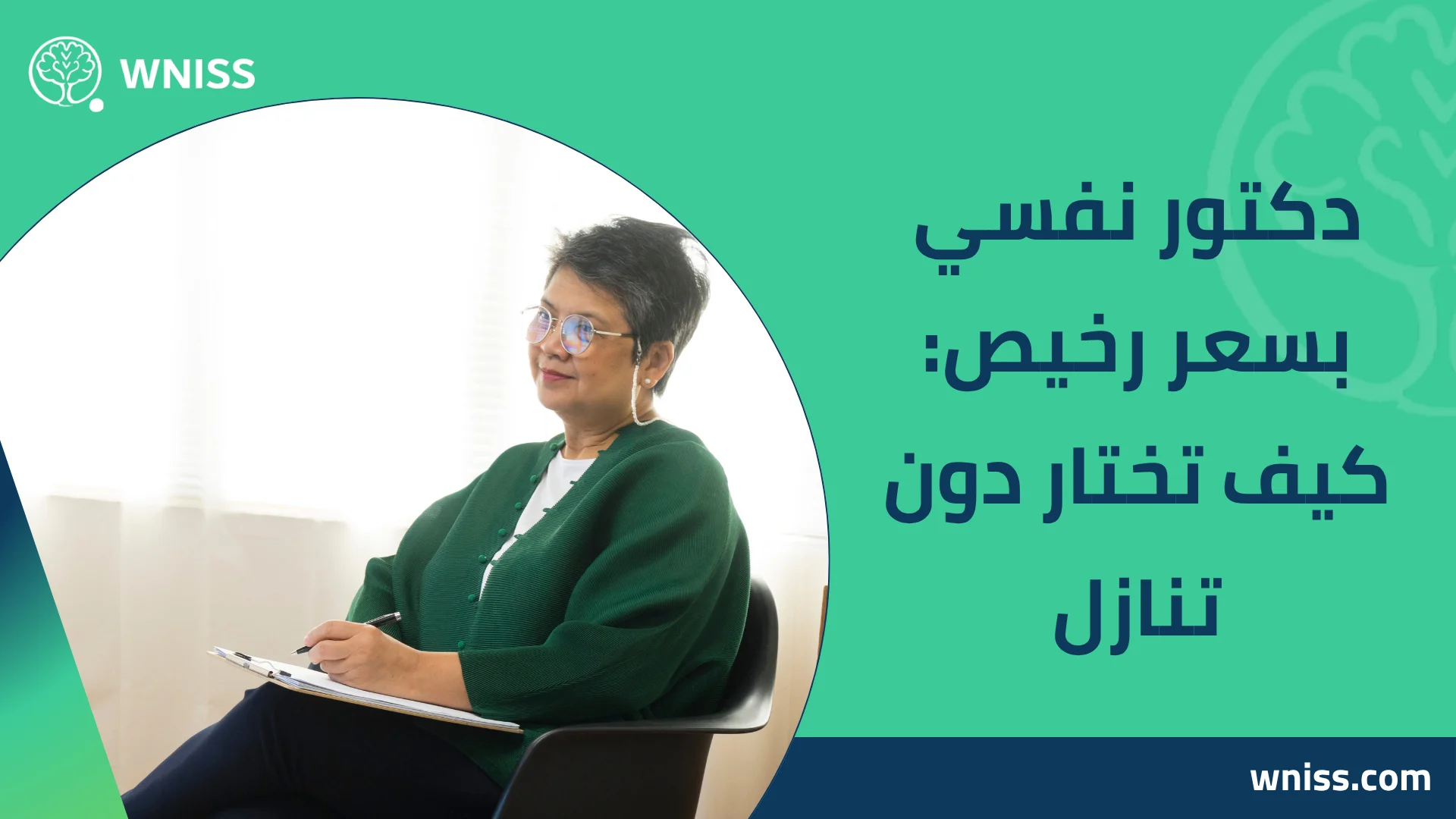 WNISS

دكتور نفسي بسعر رخيص: كيف تختار دون تنازل

wniss.com